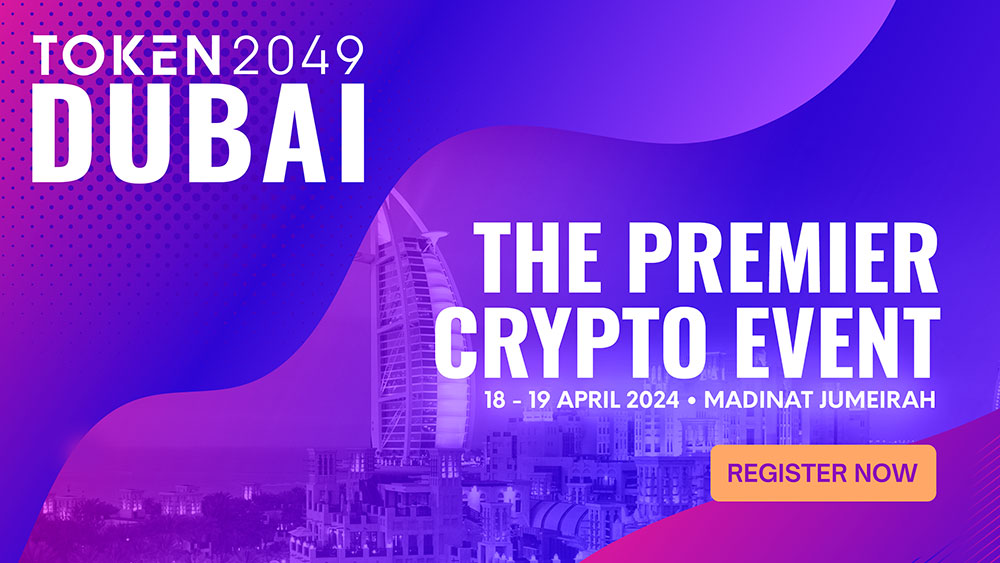 TOKEN2049
DUBAI

THE PREMIER CRYPTO EVENT

18 - 19 APRIL 2024 • MADINAT JUMEIRAH

REGISTER NOW